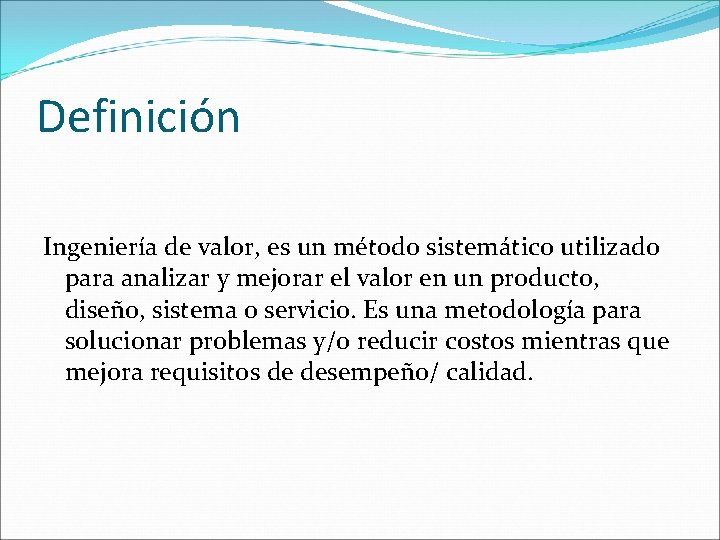 Definición

Ingeniería de valor, es un método sistemático utilizado para analizar y mejorar el valor en un producto, diseño, sistema o servicio. Es una metodología para solucionar problemas y/o reducir costos mientras que mejora requisitos de desempeño/ calidad.